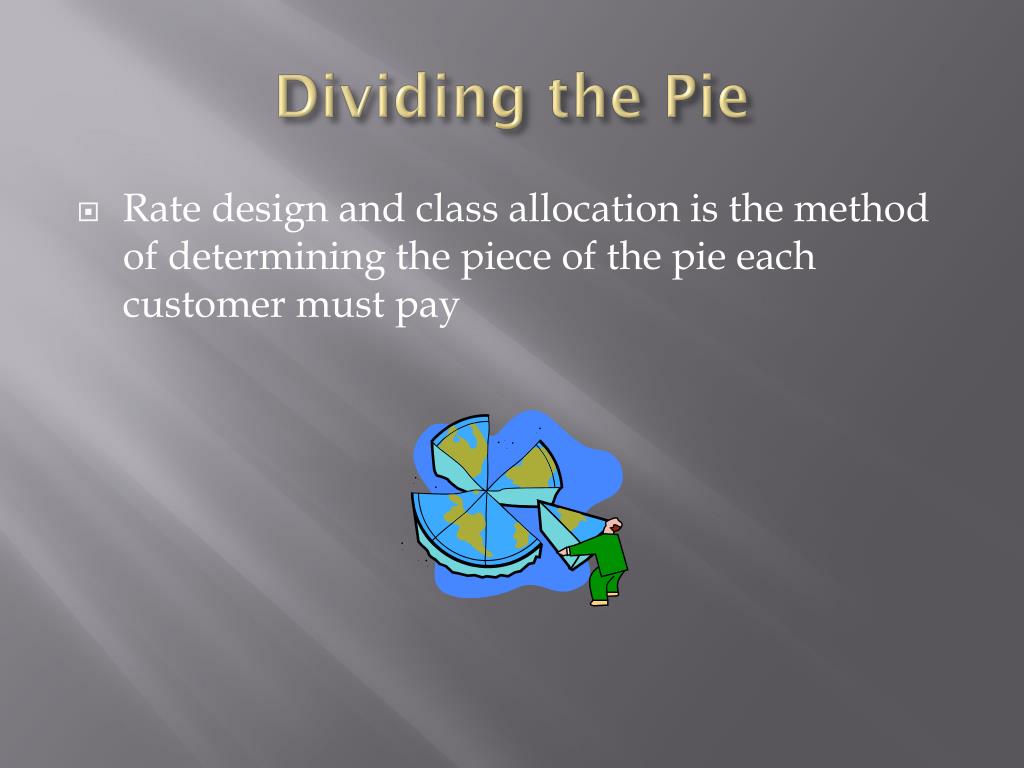 Dividing the Pie

Rate design and class allocation is the method of determining the piece of the pie each customer must pay